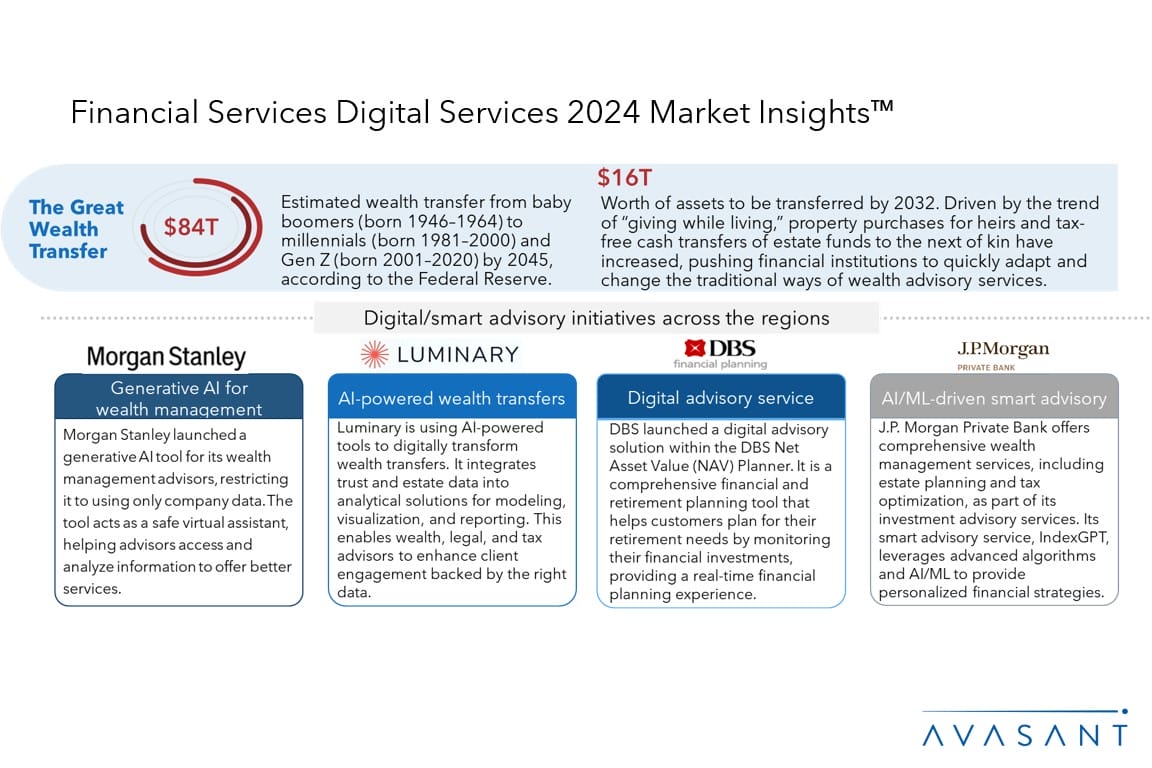 Financial Services Digital Services 2024 Market Insights™

The Great Wealth Transfer

$84T

Estimated wealth transfer from baby boomers (born 1946–1964) to millennials (born 1981–2000) and Gen Z (born 2001–2020) by 2045, according to the Federal Reserve.

$16T

Worth of assets to be transferred by 2032. Driven by the trend of "giving while living," property purchases for heirs and tax-free cash transfers of estate funds to the next of kin have increased, pushing financial institutions to quickly adapt and change the traditional ways of wealth advisory services.

Digital/smart advisory initiatives across the regions

Morgan Stanley

Generative AI for wealth management

Morgan Stanley launched a generative AI tool for its wealth management advisors, restricting it to using only company data. The tool acts as a safe virtual assistant, helping advisors access and analyze information to offer better services.

LUMINARY

AI-powered wealth transfers

Luminary is using AI-powered tools to digitally transform wealth transfers. It integrates trust and estate data into analytical solutions for modeling, visualization, and reporting. This enables wealth, legal, and tax advisors to enhance client engagement backed by the right data.

DBS
financial planning

Digital advisory service

DBS launched a digital advisory solution within the DBS Net Asset Value (NAV) Planner. It is a comprehensive financial and retirement planning tool that helps customers plan for their retirement needs by monitoring their financial investments, providing a real-time financial planning experience.

J.P.Morgan
PRIVATE BANK

AI/ML-driven smart advisory

J.P. Morgan Private Bank offers comprehensive wealth management services, including estate planning and tax optimization, as part of its investment advisory services. Its smart advisory service, IndexGPT, leverages advanced algorithms and AI/ML to provide personalized financial strategies.

AVASANT